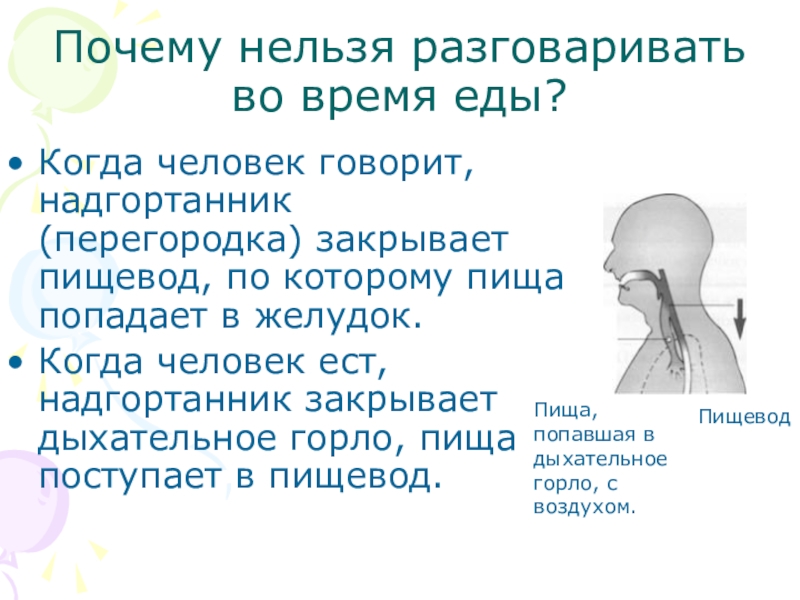 Почему нельзя разговаривать во время еды?

• Когда человек говорит, надгортанник (перегородка) закрывает пищевод, по которому пища попадает в желудок.
• Когда человек ест, надгортанник закрывает дыхательное горло, пища поступает в пищевод.

Пища, попавшая в дыхательное горло, с воздухом.

Пищевод